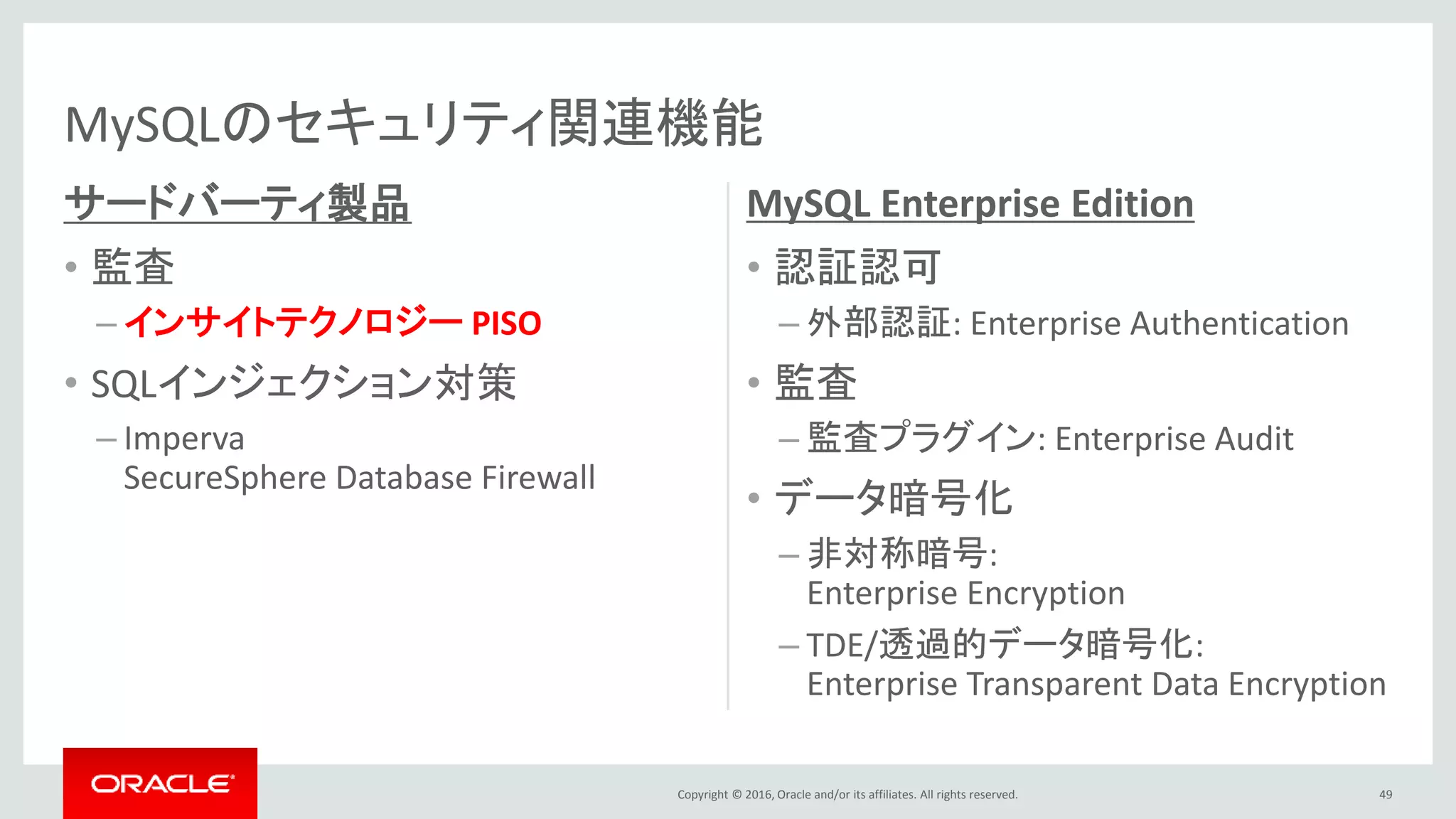 MySQLのセキュリティ関連機能

サードパーティ製品

• 監査
– インサイトテクノロジー PISO
• SQLインジェクション対策
– Imperva SecureSphere Database Firewall

MySQL Enterprise Edition

• 認証認可
– 外部認証: Enterprise Authentication
• 監査
– 監査プラグイン: Enterprise Audit
• データ暗号化
– 非対称暗号: Enterprise Encryption
– TDE/透過的データ暗号化: Enterprise Transparent Data Encryption

ORACLE

Copyright © 2016, Oracle and/or its affiliates. All rights reserved.

49